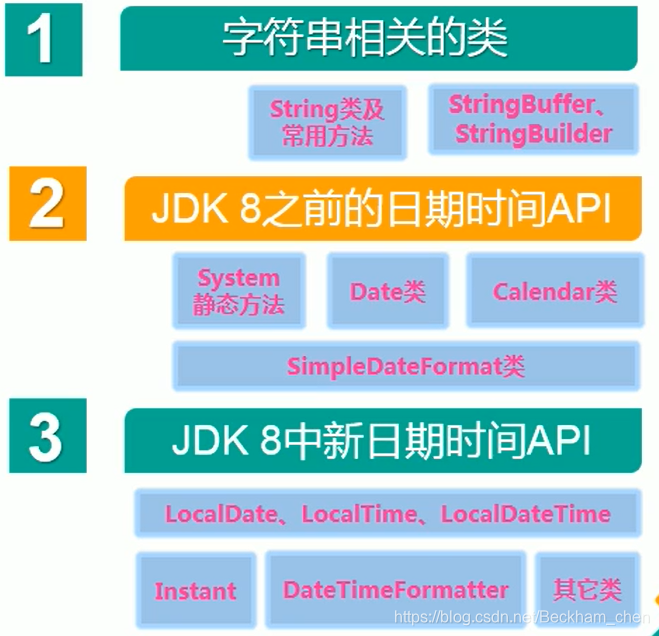 1

字符串相关的类

String类及常用方法

StringBuffer、StringBuilder

2

JDK 8之前的日期时间API

System静态方法

Date类

Calendar类

SimpleDateFormat类

3

JDK 8中新日期时间API

LocalDate、LocalTime、LocalDateTime

Instant

DateTimeFormatter

其它类

https://blog.csdn.net/Beckham_chen